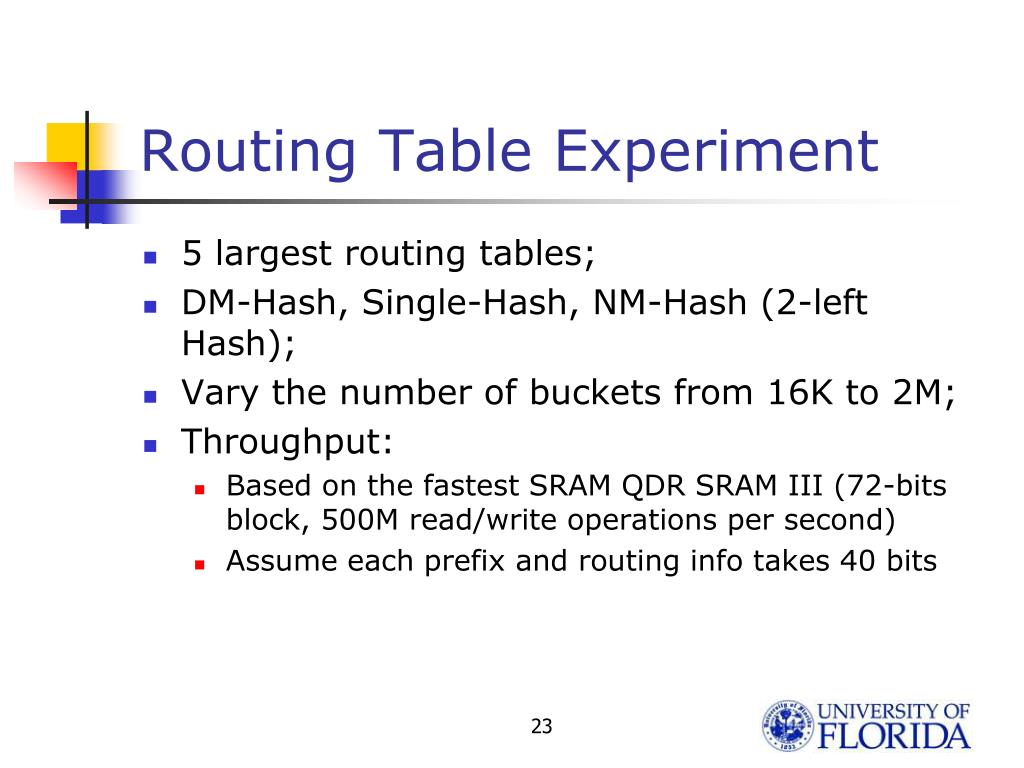 Routing Table Experiment

- 5 largest routing tables;
- DM-Hash, Single-Hash, NM-Hash (2-left Hash);
- Vary the number of buckets from 16K to 2M;
- Throughput:
  - Based on the fastest SRAM QDR SRAM III (72-bits block, 500M read/write operations per second)
  - Assume each prefix and routing info takes 40 bits

23

UNIVERSITY OF FLORIDA